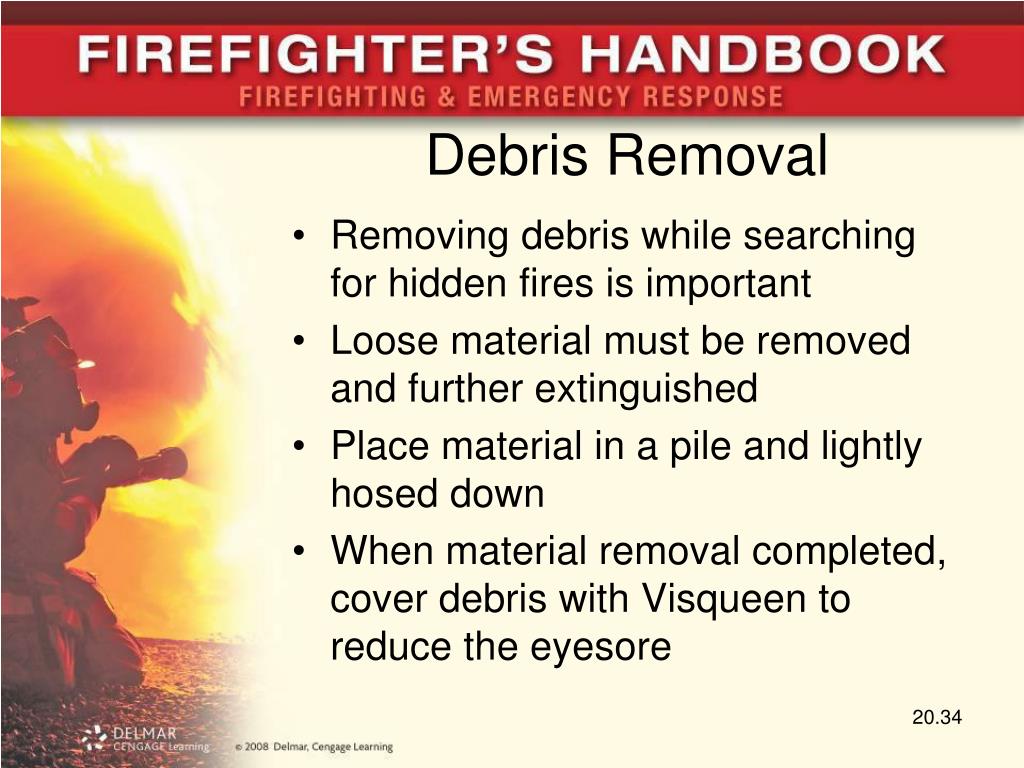 FIREFIGHTER'S HANDBOOK
FIREFIGHTING & EMERGENCY RESPONSE

Debris Removal

• Removing debris while searching for hidden fires is important
• Loose material must be removed and further extinguished
• Place material in a pile and lightly hosed down
• When material removal completed, cover debris with Visqueen to reduce the eyesore

20.34

DELMAR CENGAGE Learning © 2008 Delmar, Cengage Learning